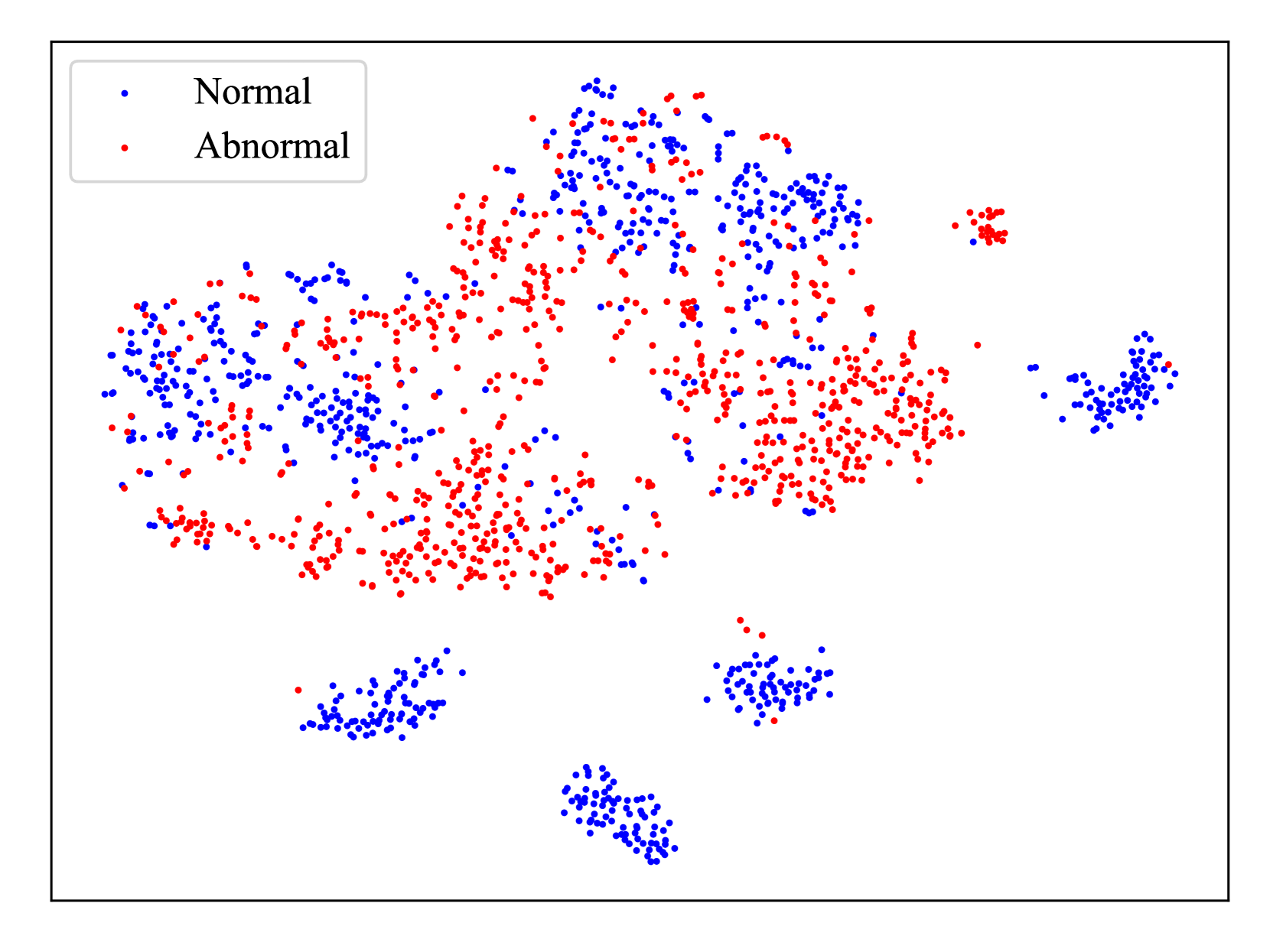 Normal
Abnormal